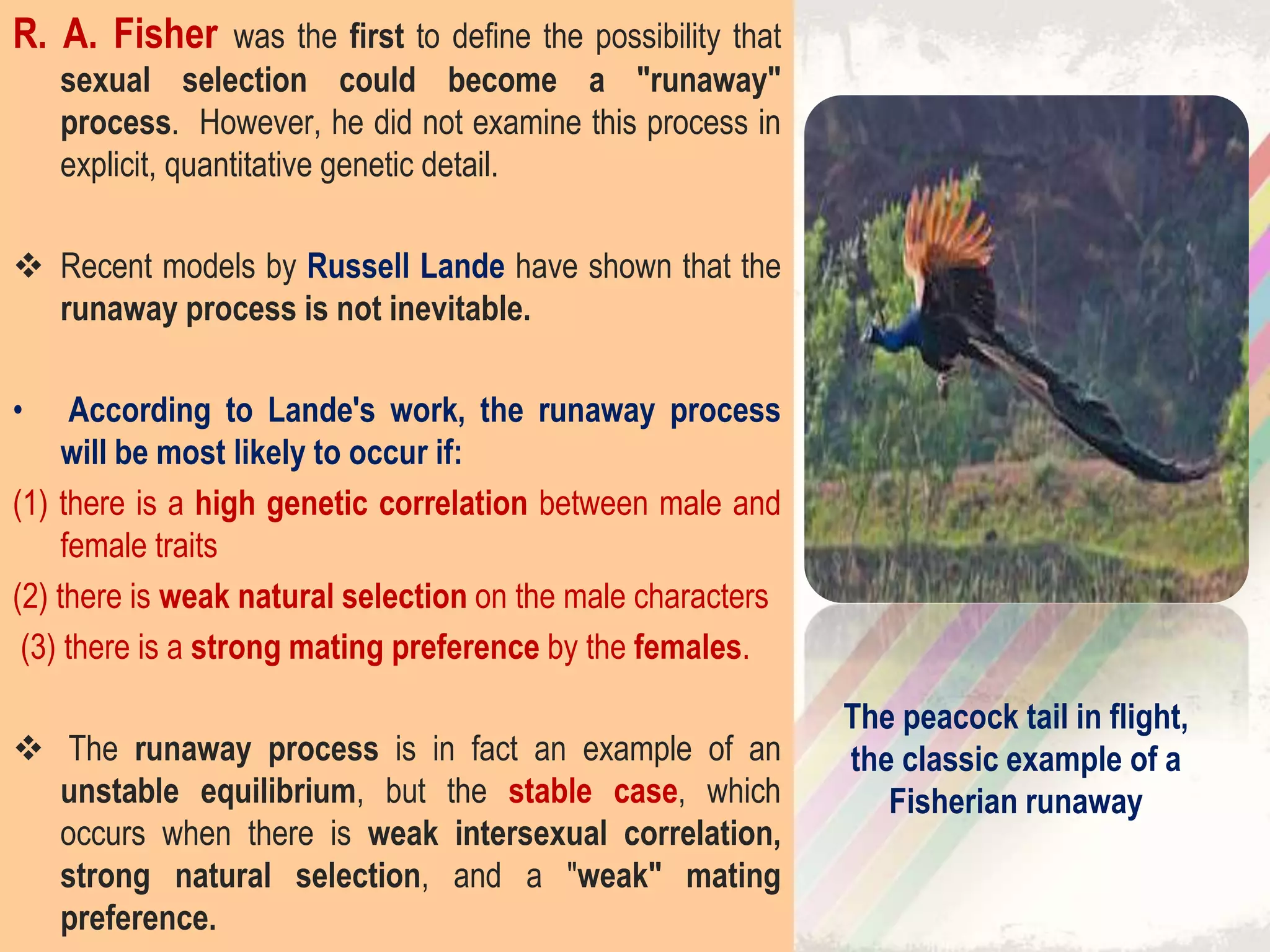 R. A. Fisher was the first to define the possibility that sexual selection could become a "runaway" process. However, he did not examine this process in explicit, quantitative genetic detail.

❖ Recent models by Russell Lande have shown that the runaway process is not inevitable.

• According to Lande's work, the runaway process will be most likely to occur if:

(1) there is a high genetic correlation between male and female traits

(2) there is weak natural selection on the male characters

(3) there is a strong mating preference by the females.

❖ The runaway process is in fact an example of an unstable equilibrium, but the stable case, which occurs when there is weak intersexual correlation, strong natural selection, and a "weak" mating preference.

The peacock tail in flight, the classic example of a Fisherian runaway